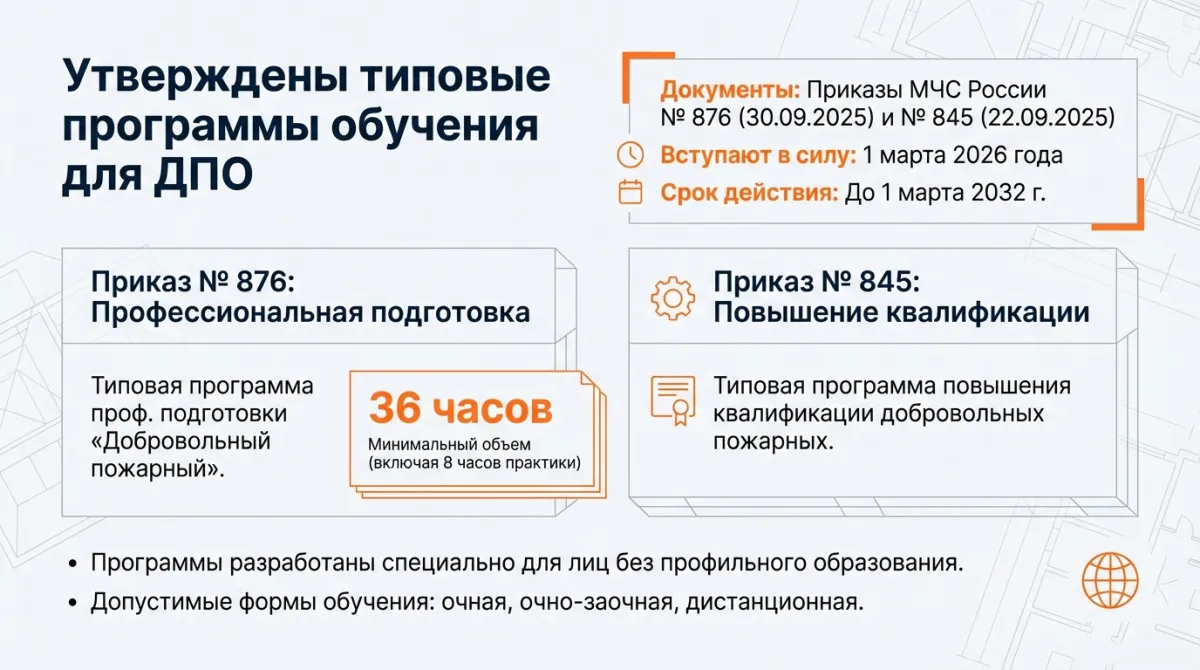 Утверждены типовые программы обучения для ДПО

Документы: Приказы МЧС России № 876 (30.09.2025) и № 845 (22.09.2025)

Вступают в силу: 1 марта 2026 года

Срок действия: До 1 марта 2032 г.

Приказ № 876: Профессиональная подготовка

Типовая программа проф. подготовки «Добровольный пожарный».

36 часов

Минимальный объем (включая 8 часов практики)

Приказ № 845: Повышение квалификации

Типовая программа повышения квалификации добровольных пожарных.

• Программы разработаны специально для лиц без профильного образования.

• Допустимые формы обучения: очная, очно-заочная, дистанционная.